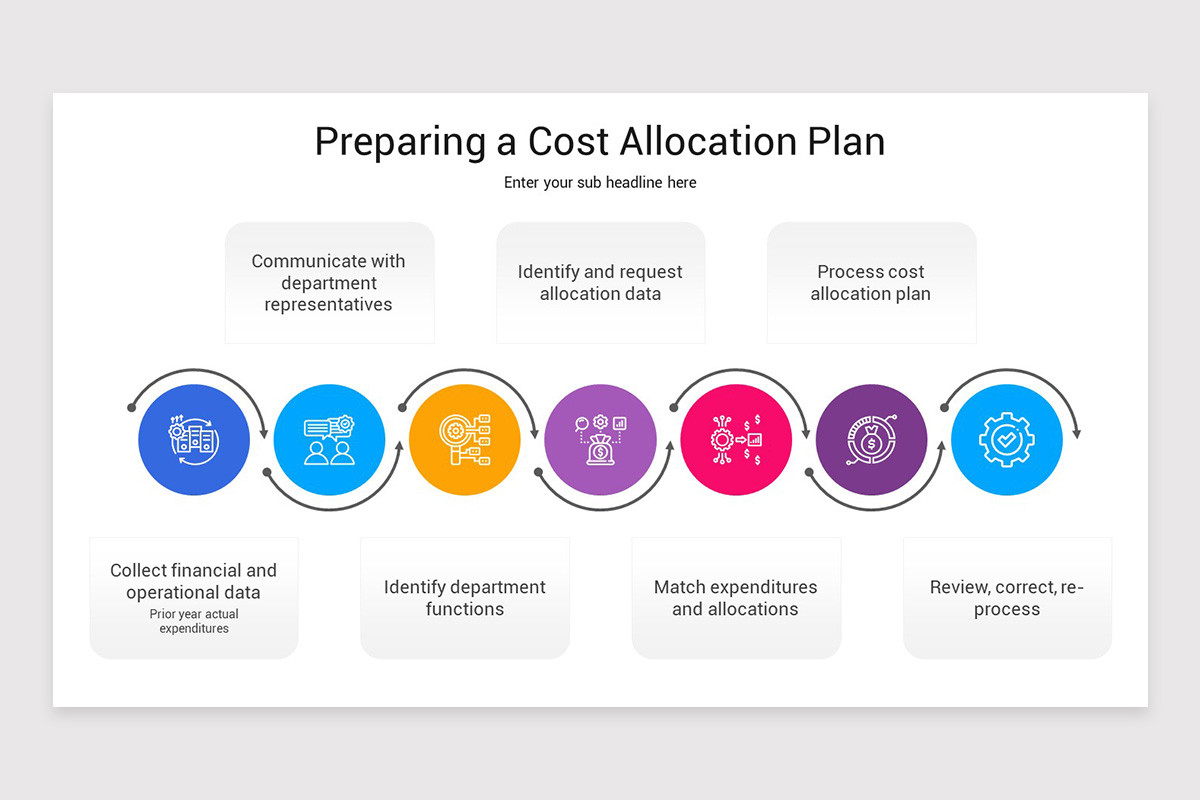 Preparing a Cost Allocation Plan

Enter your sub headline here

Communicate with department representatives

Identify and request allocation data

Process cost allocation plan

Collect financial and operational data
Prior year actual expenditures

Identify department functions

Match expenditures and allocations

Review, correct, re-process